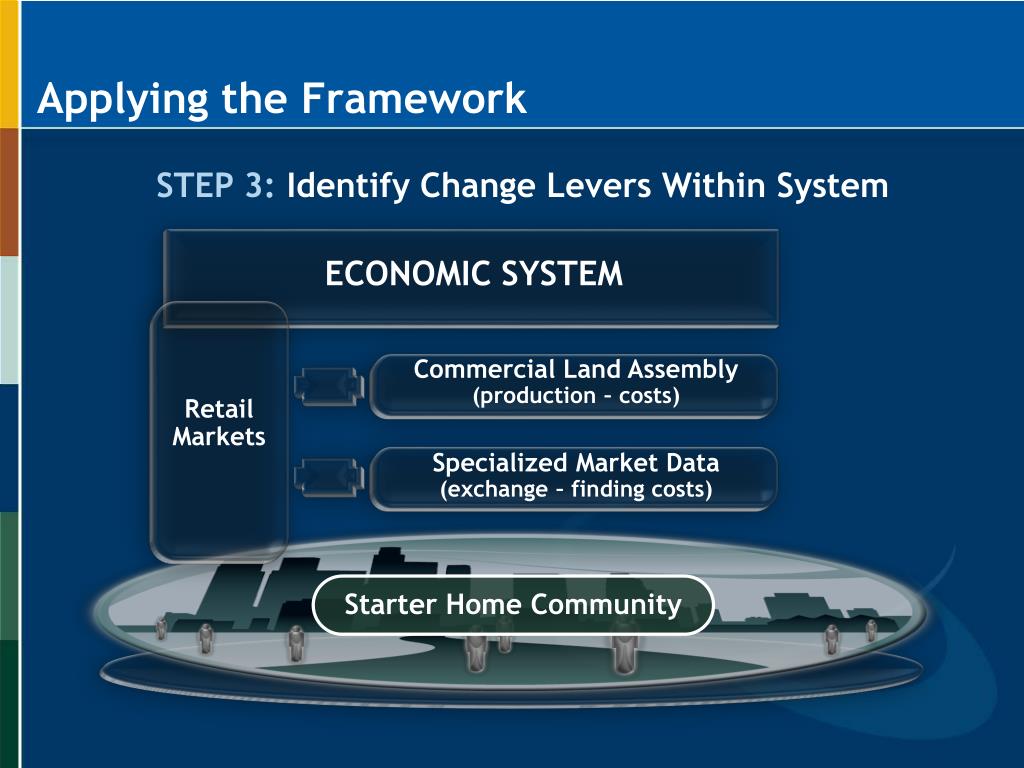 Applying the Framework

STEP 3: Identify Change Levers Within System

ECONOMIC SYSTEM

Retail Markets

Commercial Land Assembly
(production – costs)

Specialized Market Data
(exchange – finding costs)

Starter Home Community